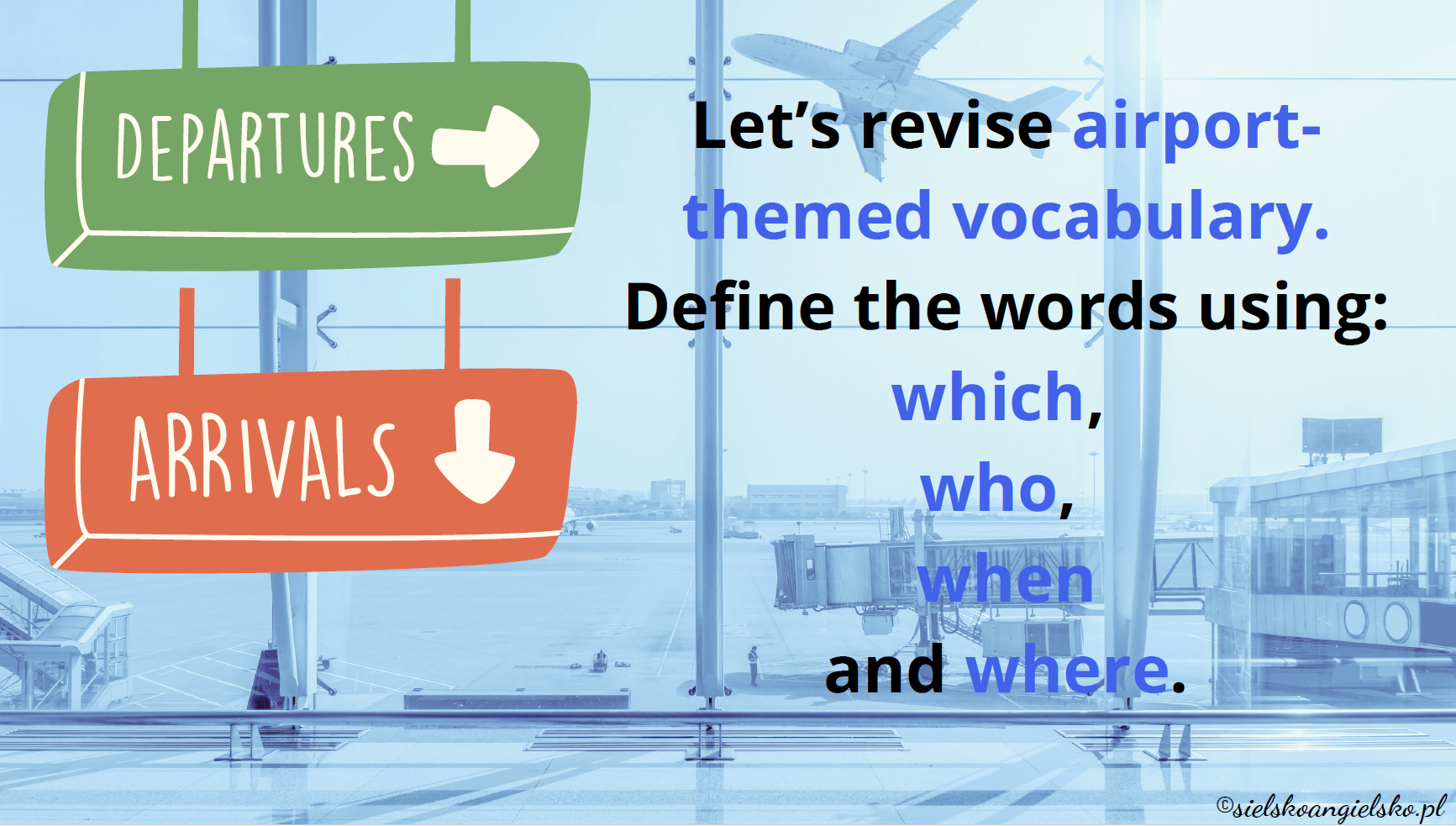 DEPARTURES

ARRIVALS

Let's revise airport-themed vocabulary. Define the words using: which, who, when and where.

©sielskoangielsko.pl